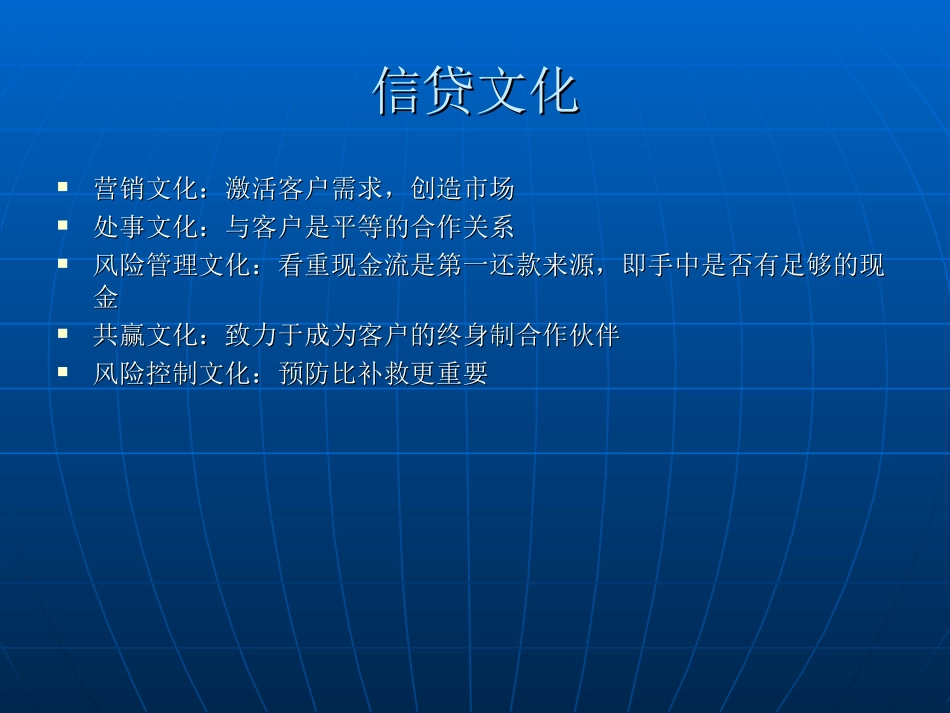 信贷文化

- 营销文化：激活客户需求，创造市场
- 处事文化：与客户是平等的合作关系
- 风险管理文化：看重现金流是第一还款来源，即手中是否有足够的现金
- 共赢文化：致力于成为客户的终身制合作伙伴
- 风险控制文化：预防比补救更重要